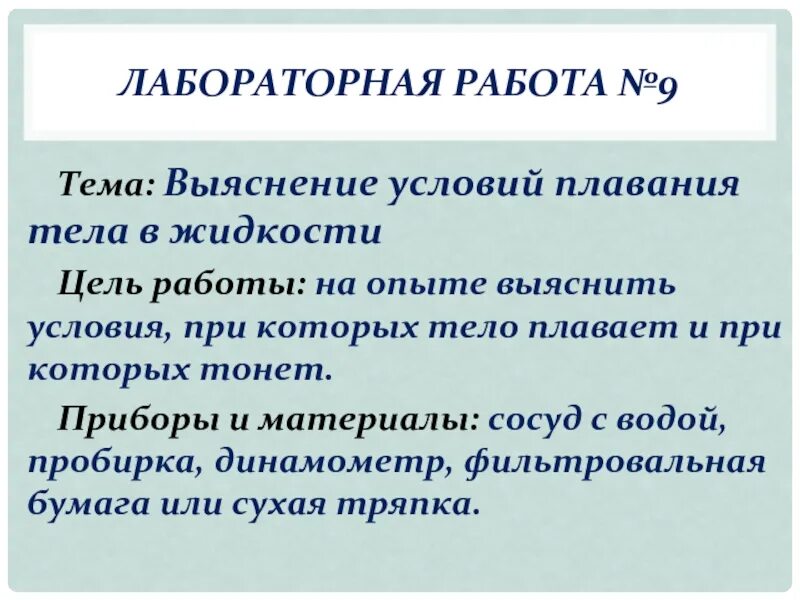 ЛАБОРАТОРНАЯ РАБОТА №9

Тема: Выяснение условий плавания тела в жидкости

Цель работы: на опыте выяснить условия, при которых тело плавает и при которых тонет.

Приборы и материалы: сосуд с водой, пробирка, динамометр, фильтровальная бумага или сухая тряпка.